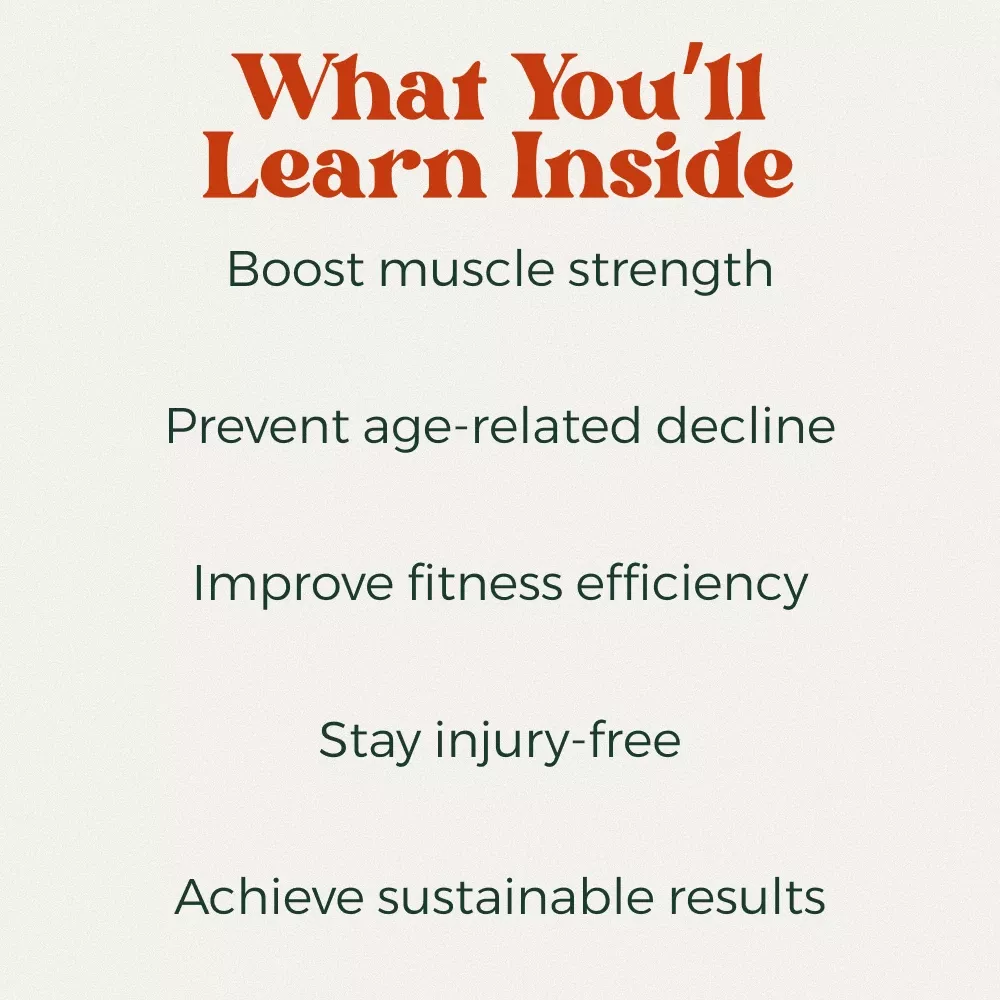 What You'll Learn Inside

Boost muscle strength

Prevent age-related decline

Improve fitness efficiency

Stay injury-free

Achieve sustainable results